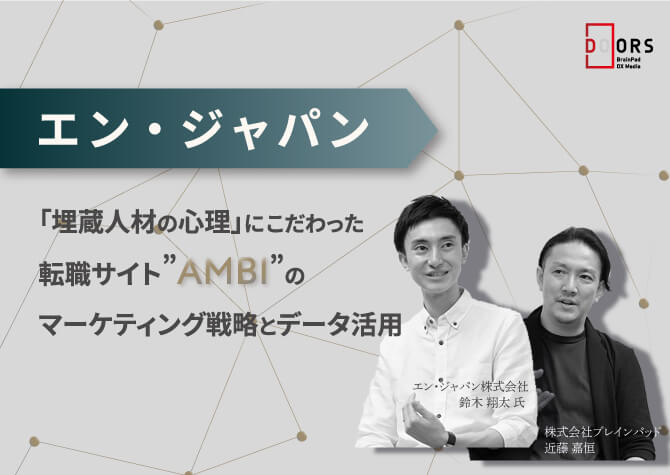 DOORS
BrainPad
DX Media

エン・ジャパン

「埋蔵人材の心理」にこだわった
転職サイト"AMBI"の
マーケティング戦略とデータ活用

エン・ジャパン株式会社
鈴木 翔太 氏

株式会社ブレインパッド
近藤 嘉恒